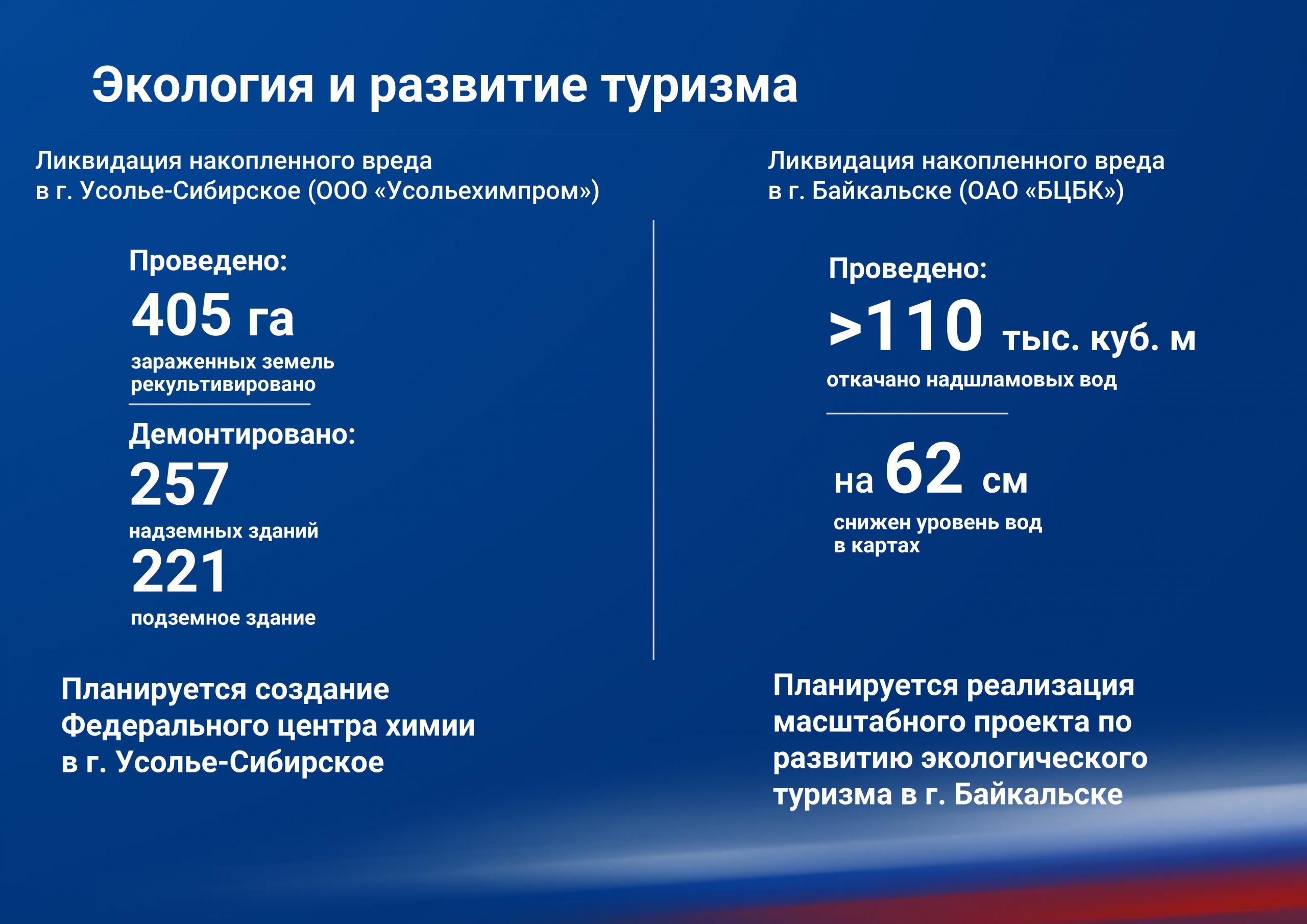 Экология и развитие туризма

Ликвидация накопленного вреда в г. Усолье-Сибирское (ООО «Усольехимпром»)

Проведено:

405 га

зараженных земель рекультивировано

Демонтировано:

257

надземных зданий

221

подземное здание

Планируется создание Федерального центра химии в г. Усолье-Сибирское

Ликвидация накопленного вреда в г. Байкальске (ОАО «БЦБК»)

Проведено:

>110 тыс. куб. м

откачано надшламовых вод

на 62 см

снижен уровень вод в картах

Планируется реализация масштабного проекта по развитию экологического туризма в г. Байкальске